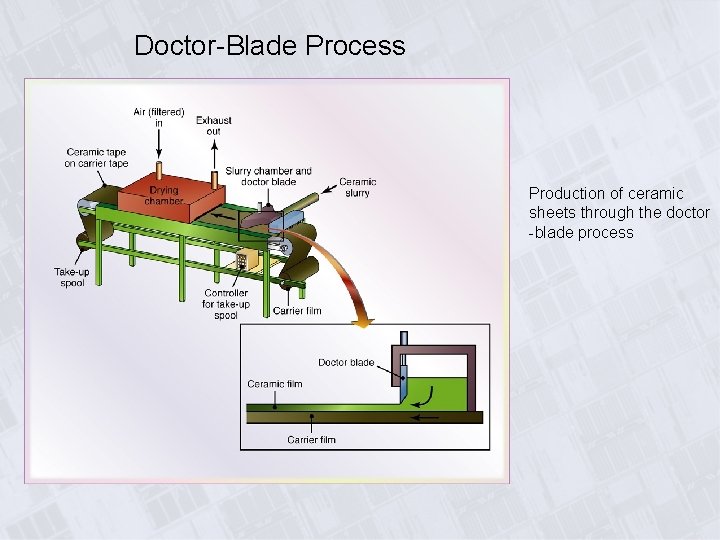 Doctor-Blade Process

Air (filtered) in

Exhaust out

Ceramic tape on carrier tape

Drying chamber

Slurry chamber and doctor blade

Ceramic slurry

Take-up spool

Controller for take-up spool

Carrier film

Doctor blade

Ceramic film

Carrier film

Production of ceramic sheets through the doctor -blade process